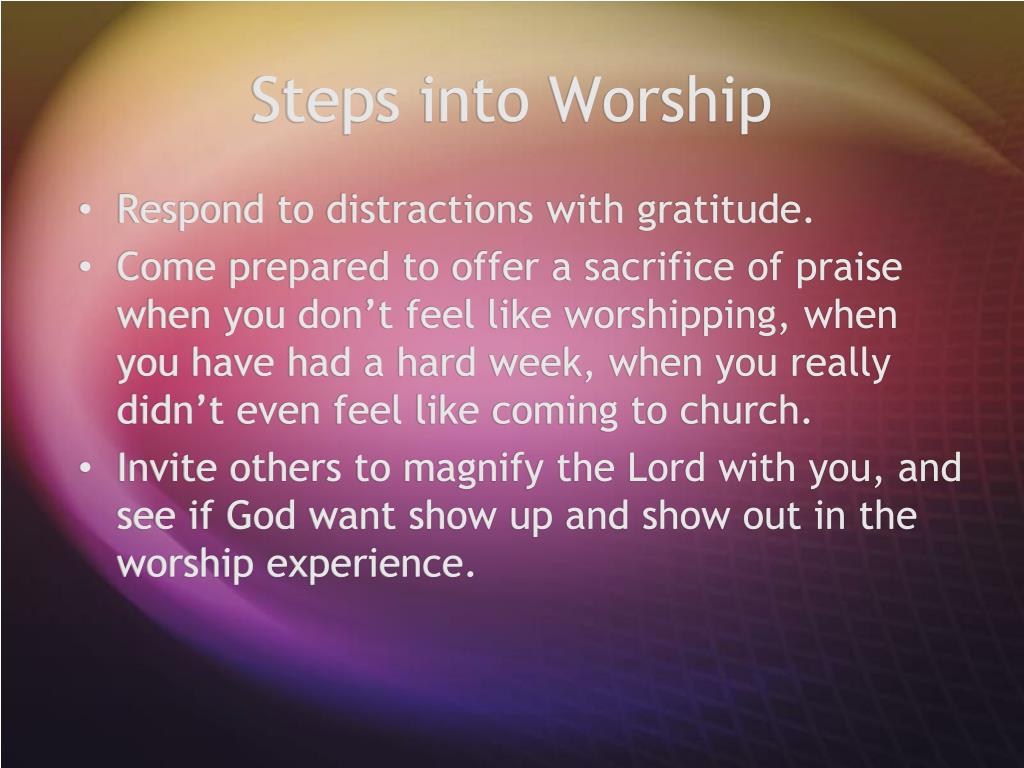 Steps into Worship

• Respond to distractions with gratitude.
• Come prepared to offer a sacrifice of praise when you don’t feel like worshipping, when you have had a hard week, when you really didn’t even feel like coming to church.
• Invite others to magnify the Lord with you, and see if God want show up and show out in the worship experience.